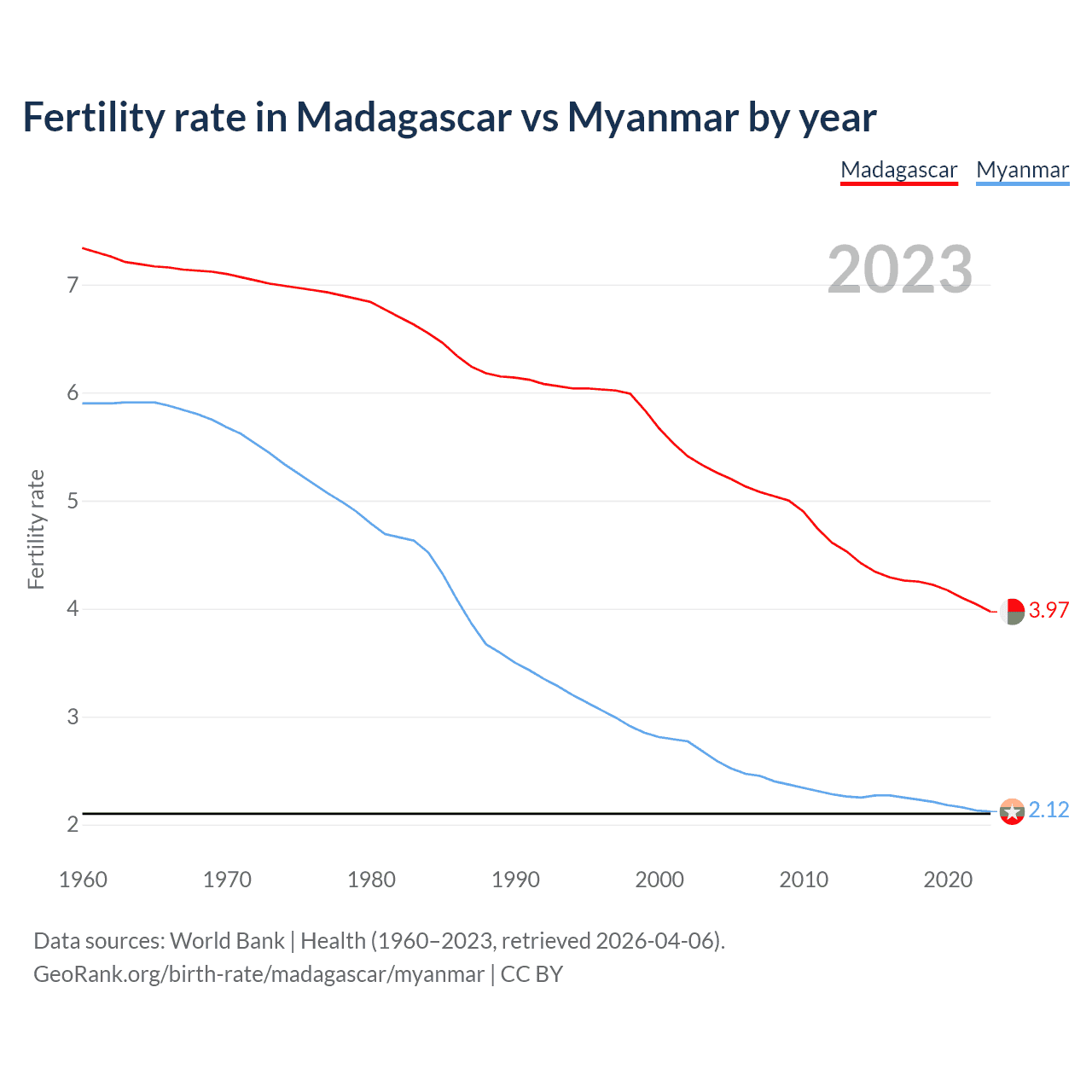 Fertility rate in Madagascar vs Myanmar by year

Madagascar Myanmar

2023

Fertility rate

7
6
5
4
3
2

3.97
2.12

1960 1970 1980 1990 2000 2010 2020

Data sources: World Bank | Health (1960–2023, retrieved 2026-04-06).
GeoRank.org/birth-rate/madagascar/myanmar | CC BY